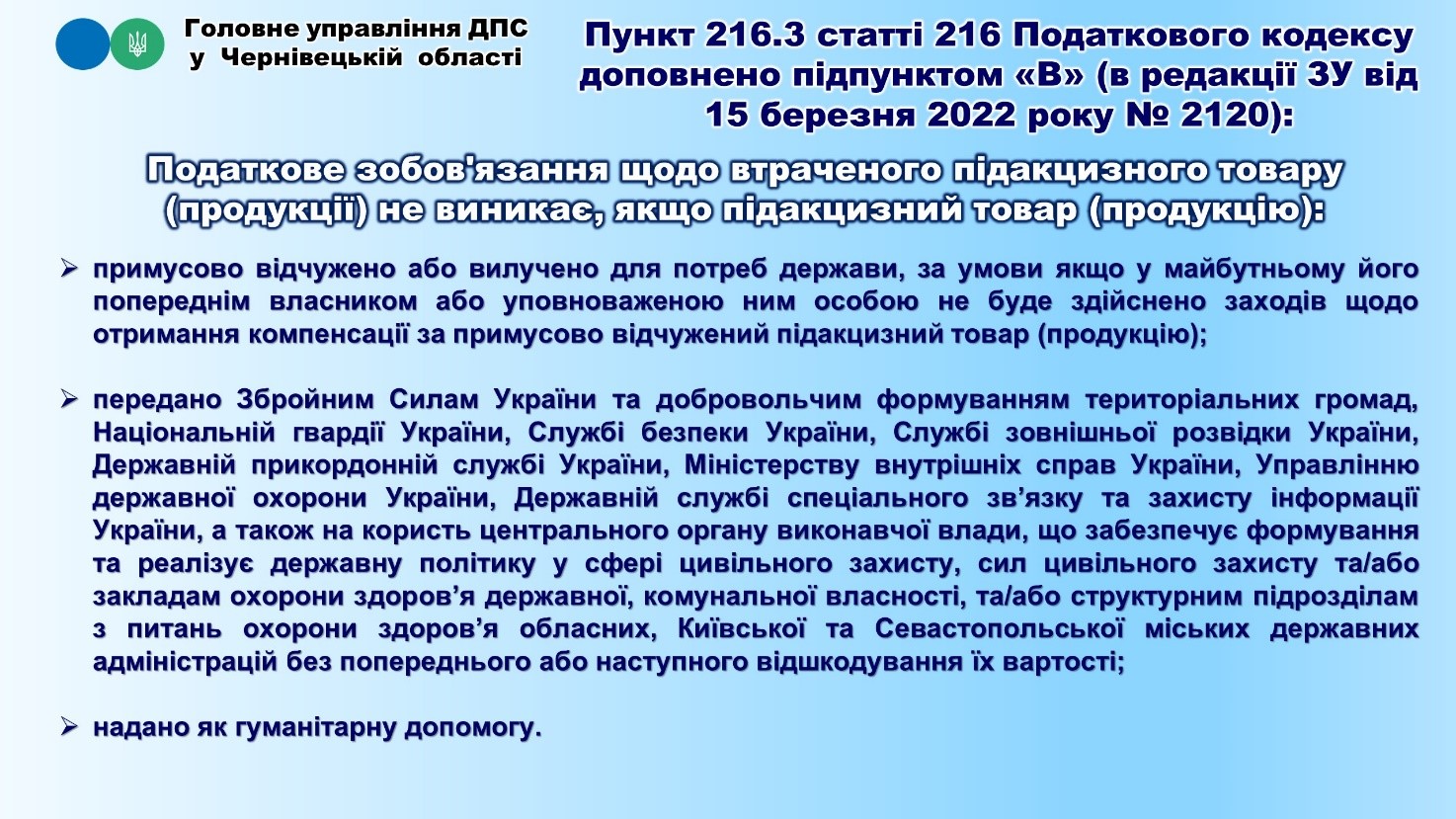 Головне управління ДПС
у Чернівецькій області

Пункт 216.3 статті 216 Податкового кодексу доповнено підпунктом «В» (в редакції ЗУ від 15 березня 2022 року № 2120):

Податкове зобов'язання щодо втраченого підакцизного товару (продукції) не виникає, якщо підакцизний товар (продукцію):

➢ примусово відчужено або вилучено для потреб держави, за умови якщо у майбутньому його попереднім власником або уповноваженою ним особою не буде здійснено заходів щодо отримання компенсації за примусово відчужений підакцизний товар (продукцію);

➢ передано Збройним Силам України та добровольчим формуванням територіальних громад, Національній гвардії України, Службі безпеки України, Службі зовнішньої розвідки України, Державній прикордонній службі України, Міністерству внутрішніх справ України, Управлінню державної охорони України, Державній службі спеціального зв’язку та захисту інформації України, а також на користь центрального органу виконавчої влади, що забезпечує формування та реалізує державну політику у сфері цивільного захисту, сил цивільного захисту та/або закладам охорони здоров’я державної, комунальної власності, та/або структурним підрозділам з питань охорони здоров’я обласних, Київської та Севастопольської міських державних адміністрацій без попереднього або наступного відшкодування їх вартості;

➢ надано як гуманітарну допомогу.